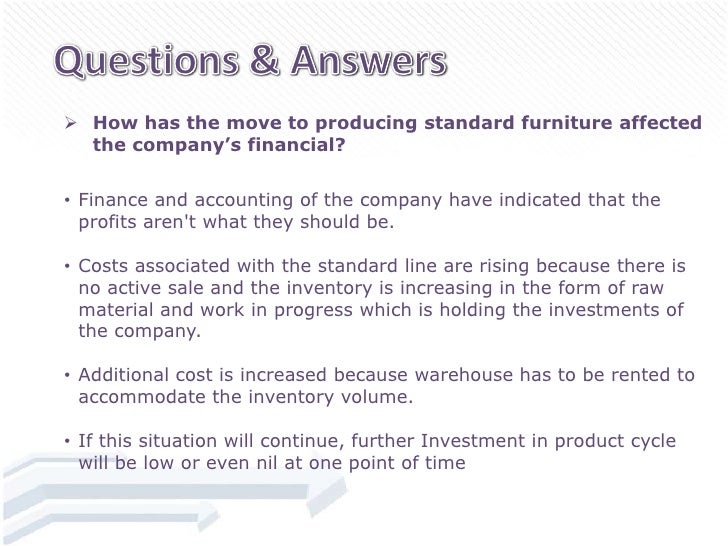 Questions & Answers

➢ How has the move to producing standard furniture affected the company's financial?

• Finance and accounting of the company have indicated that the profits aren't what they should be.

• Costs associated with the standard line are rising because there is no active sale and the inventory is increasing in the form of raw material and work in progress which is holding the investments of the company.

• Additional cost is increased because warehouse has to be rented to accommodate the inventory volume.

• If this situation will continue, further Investment in product cycle will be low or even nil at one point of time